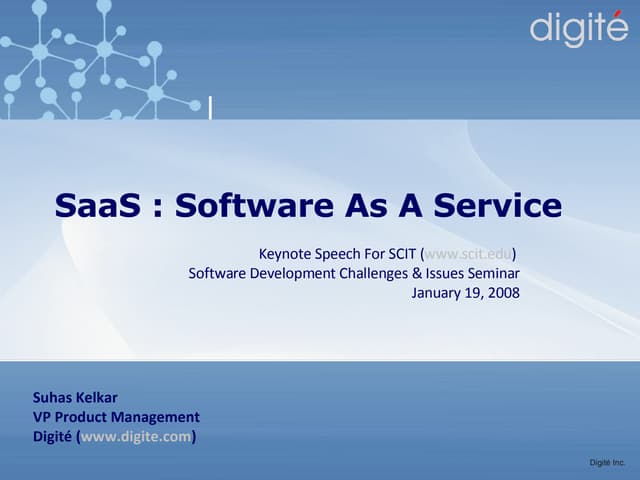 digité

SaaS : Software As A Service

Keynote Speech For SCIT (www.scit.edu)
Software Development Challenges & Issues Seminar
January 19, 2008

Suhas Kelkar
VP Product Management
Digité (www.digite.com)

Digité Inc.